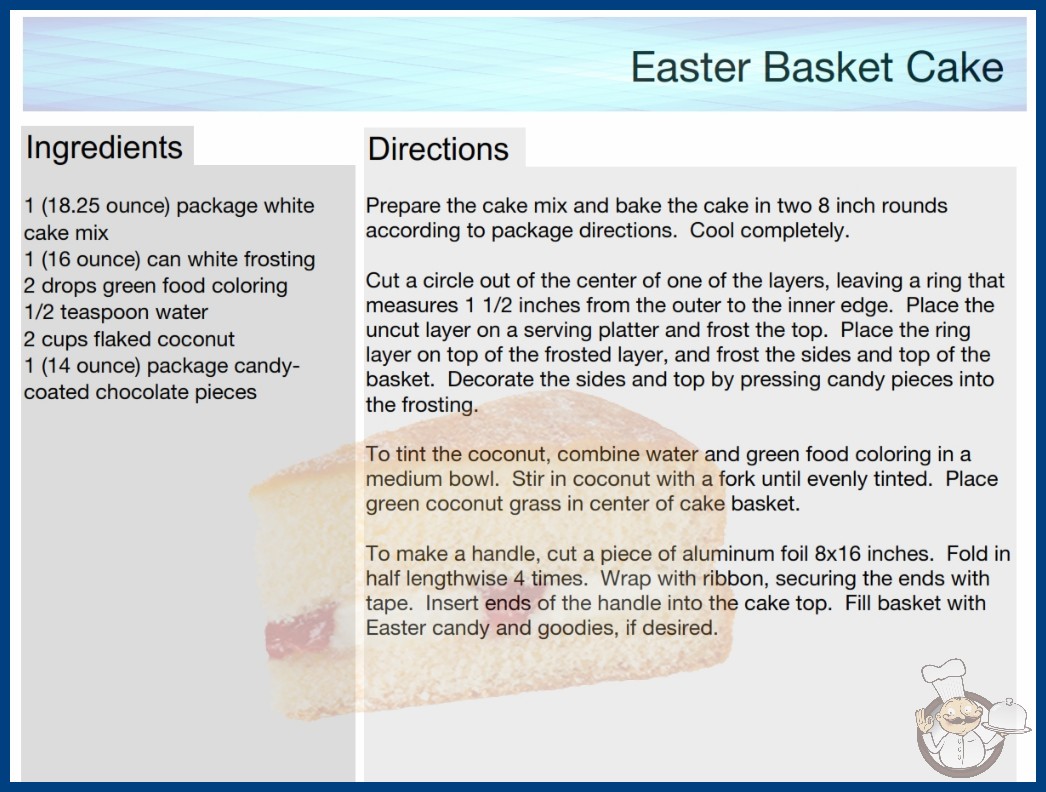 Easter Basket Cake

Ingredients

1 (18.25 ounce) package white cake mix
1 (16 ounce) can white frosting
2 drops green food coloring
1/2 teaspoon water
2 cups flaked coconut
1 (14 ounce) package candy-coated chocolate pieces

Directions

Prepare the cake mix and bake the cake in two 8 inch rounds according to package directions. Cool completely.

Cut a circle out of the center of one of the layers, leaving a ring that measures 1 1/2 inches from the outer to the inner edge. Place the uncut layer on a serving platter and frost the top. Place the ring layer on top of the frosted layer, and frost the sides and top of the basket. Decorate the sides and top by pressing candy pieces into the frosting.

To tint the coconut, combine water and green food coloring in a medium bowl. Stir in coconut with a fork until evenly tinted. Place green coconut grass in center of cake basket.

To make a handle, cut a piece of aluminum foil 8x16 inches. Fold in half lengthwise 4 times. Wrap with ribbon, securing the ends with tape. Insert ends of the handle into the cake top. Fill basket with Easter candy and goodies, if desired.